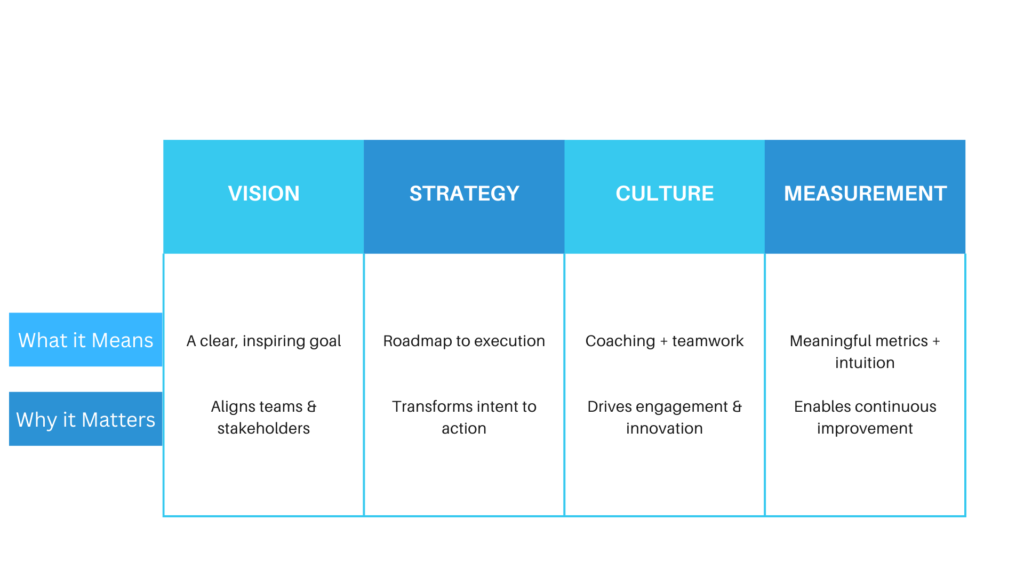 | | VISION | STRATEGY | CULTURE | MEASUREMENT |
|---|---|---|---|---|
| What it Means | A clear, inspiring goal | Roadmap to execution | Coaching + teamwork | Meaningful metrics + intuition |
| Why it Matters | Aligns teams & stakeholders | Transforms intent to action | Drives engagement & innovation | Enables continuous improvement |